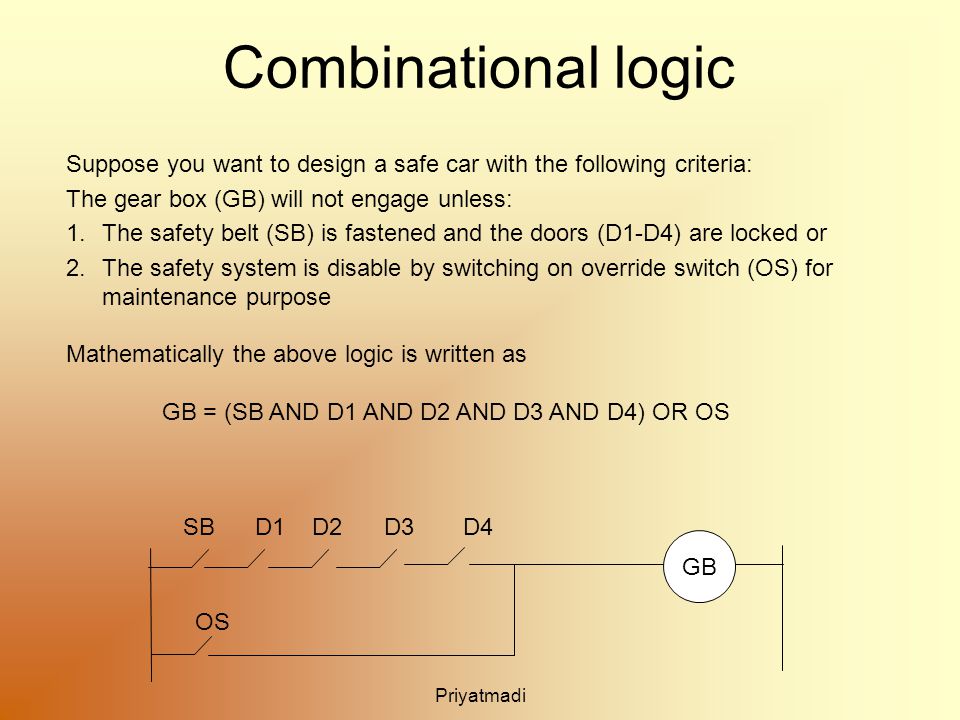 Combinational logic

Suppose you want to design a safe car with the following criteria:

The gear box (GB) will not engage unless:

1. The safety belt (SB) is fastened and the doors (D1-D4) are locked or
2. The safety system is disable by switching on override switch (OS) for maintenance purpose

Mathematically the above logic is written as

GB = (SB AND D1 AND D2 AND D3 AND D4) OR OS

SB D1 D2 D3 D4

GB

OS

Priyatmadi